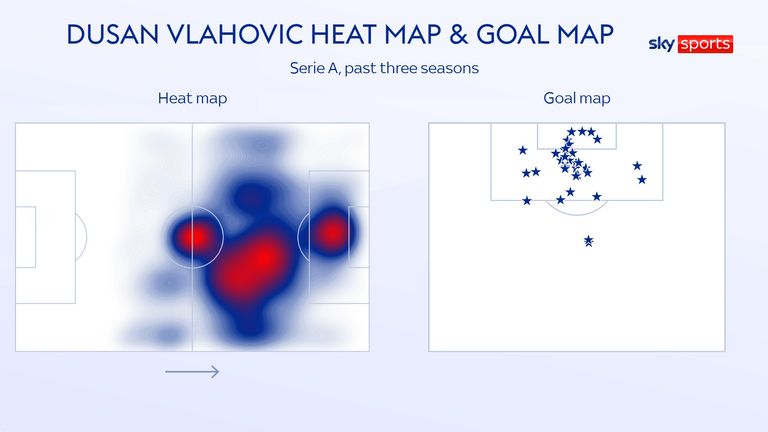 DUSAN VLAHOVIC HEAT MAP & GOAL MAP

sky sports

Serie A, past three seasons

Heat map

Goal map